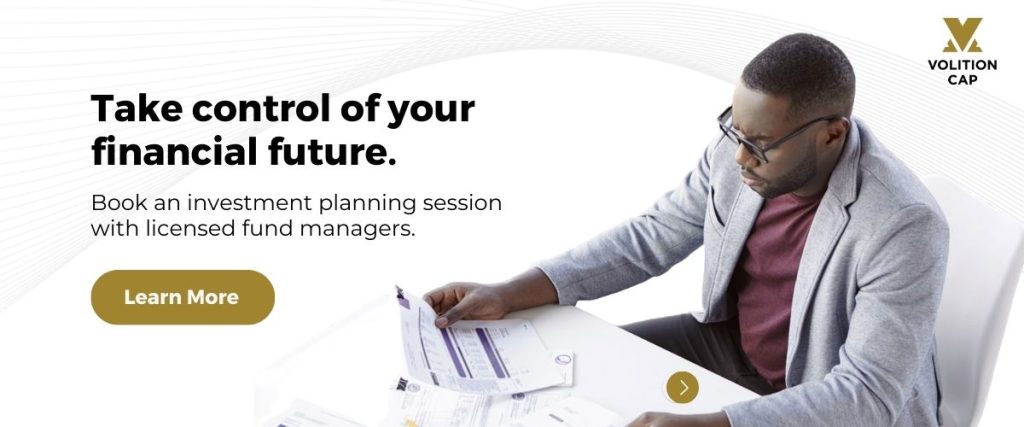 VOLITION CAP

Take control of your financial future.

Book an investment planning session with licensed fund managers.

Learn More